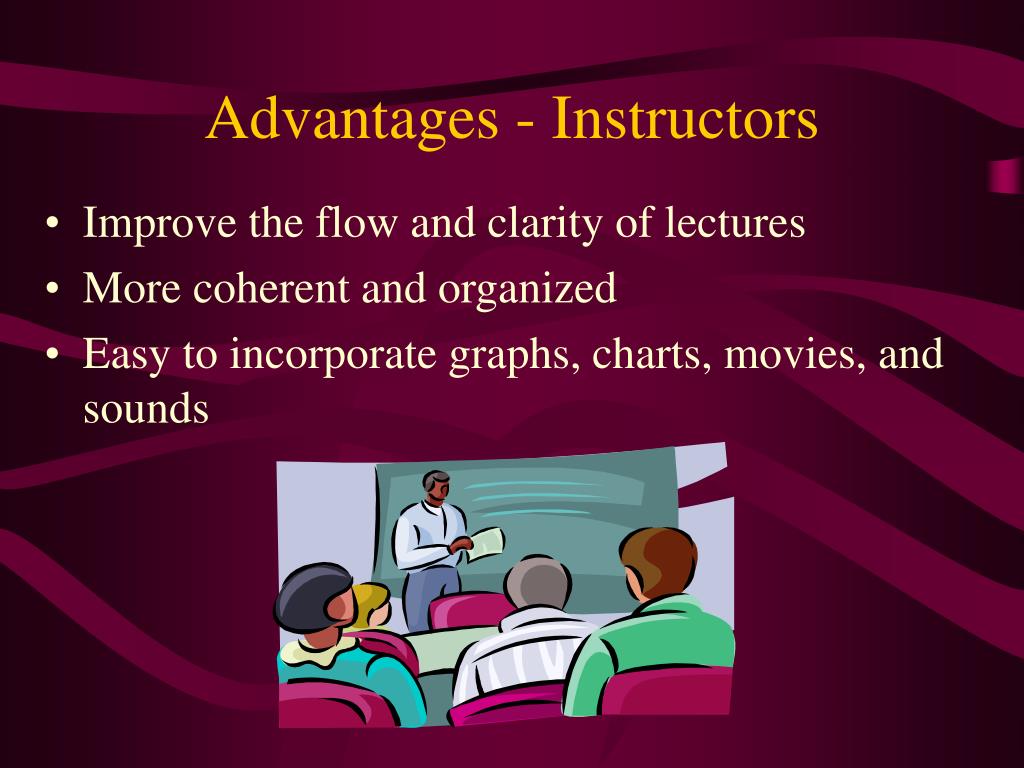 Advantages - Instructors

• Improve the flow and clarity of lectures
• More coherent and organized
• Easy to incorporate graphs, charts, movies, and sounds